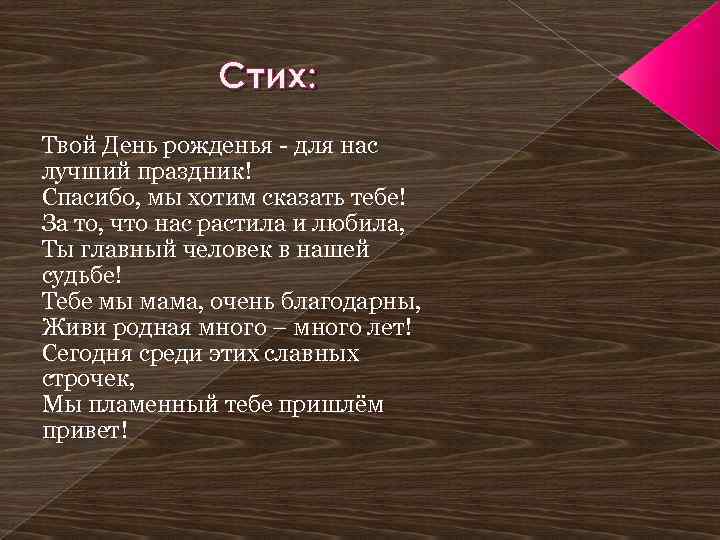 Стих:

Твой День рожденья - для нас лучший праздник!
Спасибо, мы хотим сказать тебе!
За то, что нас растила и любила,
Ты главный человек в нашей судьбе!
Тебе мы мама, очень благодарны,
Живи родная много – много лет!
Сегодня среди этих славных строчек,
Мы пламенный тебе пришлём привет!